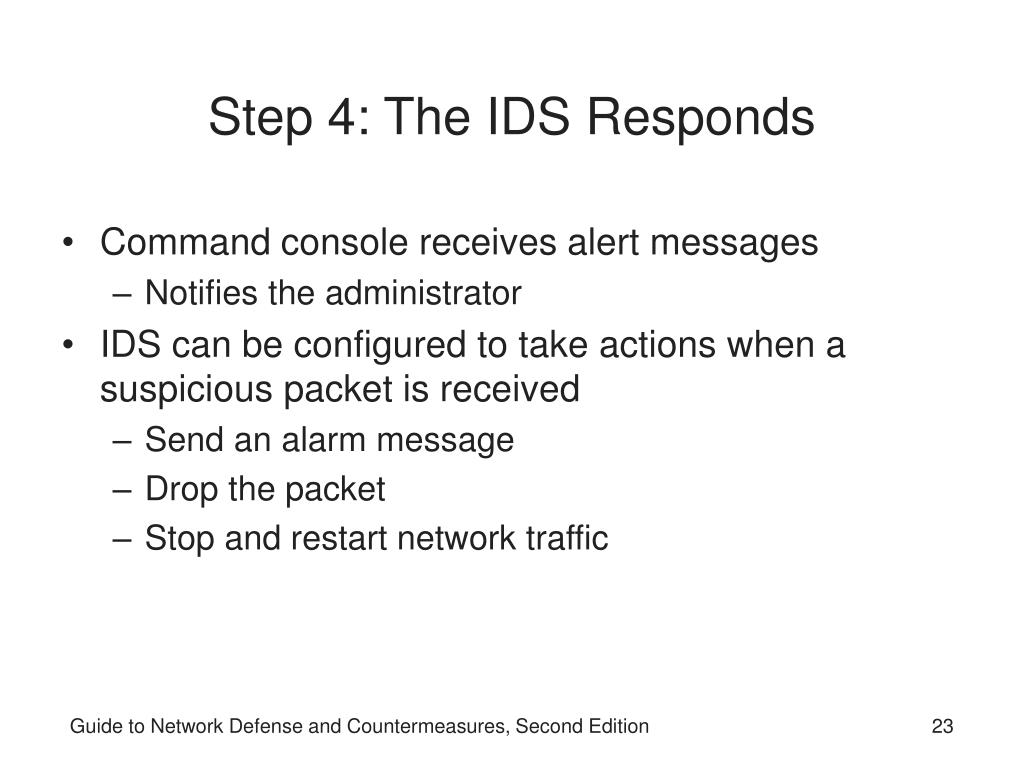 Step 4: The IDS Responds

• Command console receives alert messages
– Notifies the administrator
• IDS can be configured to take actions when a suspicious packet is received
– Send an alarm message
– Drop the packet
– Stop and restart network traffic

Guide to Network Defense and Countermeasures, Second Edition

23